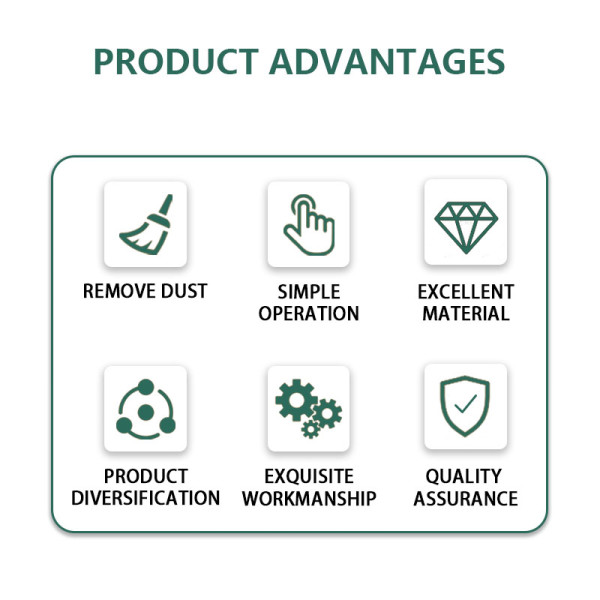 PRODUCT ADVANTAGES

REMOVE DUST

SIMPLE OPERATION

EXCELLENT MATERIAL

PRODUCT DIVERSIFICATION

EXQUISITE WORKMANSHIP

QUALITY ASSURANCE